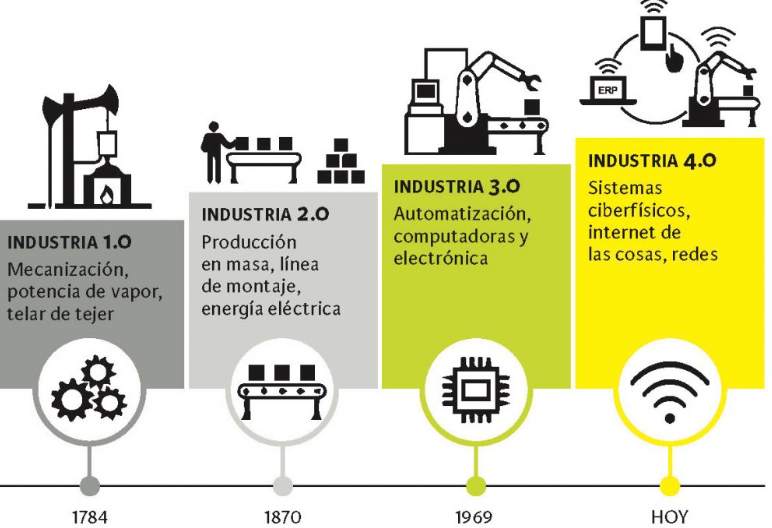 ERP

INDUSTRIA 1.0
Mecanización, potencia de vapor, telar de tejer

INDUSTRIA 2.0
Producción en masa, línea de montaje, energía eléctrica

INDUSTRIA 3.0
Automatización, computadoras y electrónica

INDUSTRIA 4.0
Sistemas ciberfísicos, internet de las cosas, redes

1784

1870

1969

HOY